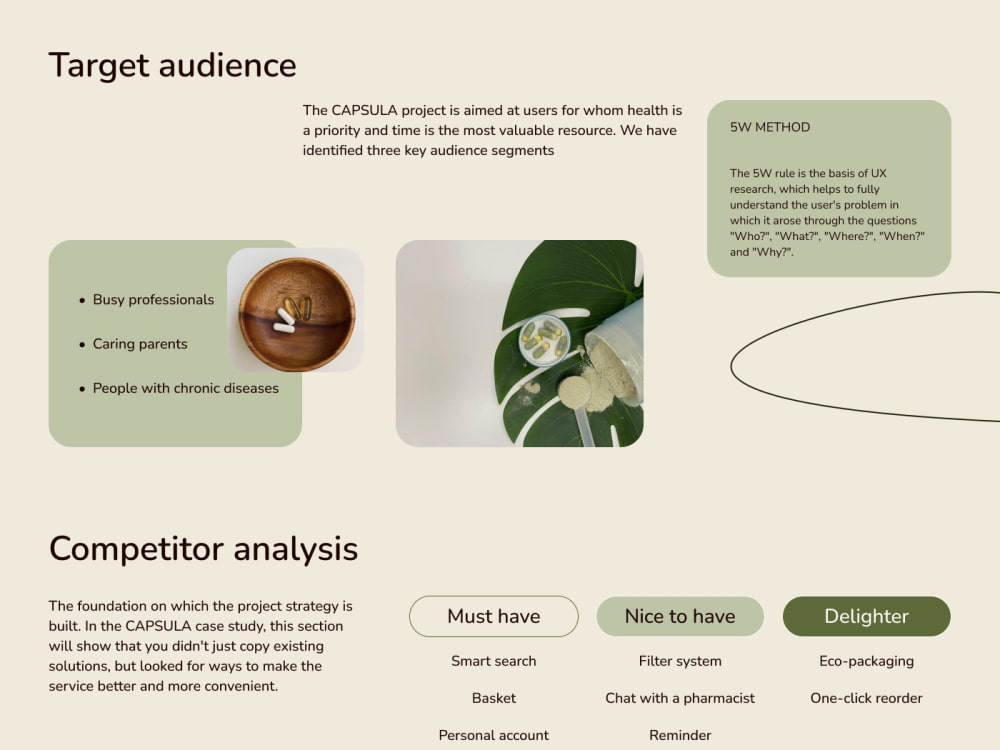 Target audience

The CAPSULA project is aimed at users for whom health is a priority and time is the most valuable resource. We have identified three key audience segments

5W METHOD

The 5W rule is the basis of UX research, which helps to fully understand the user's problem in which it arose through the questions "Who?", "What?", "Where?", "When?" and "Why?".

• Busy professionals
• Caring parents
• People with chronic diseases

Competitor analysis

The foundation on which the project strategy is built. In the CAPSULA case study, this section will show that you didn't just copy existing solutions, but looked for ways to make the service better and more convenient.

Must have

Smart search

Basket

Personal account

Nice to have

Filter system

Chat with a pharmacist

Reminder

Delighter

Eco-packaging

One-click reorder